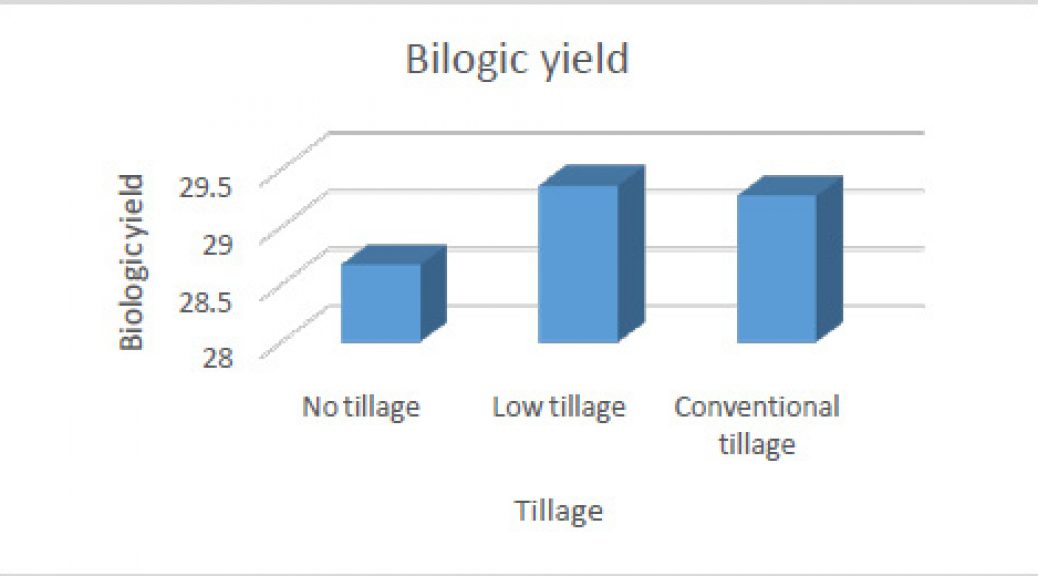 Bilogic yield

Biologic yield

29.5
29
28.5
28

No tillage
Low tillage
Conventional tillage

Tillage